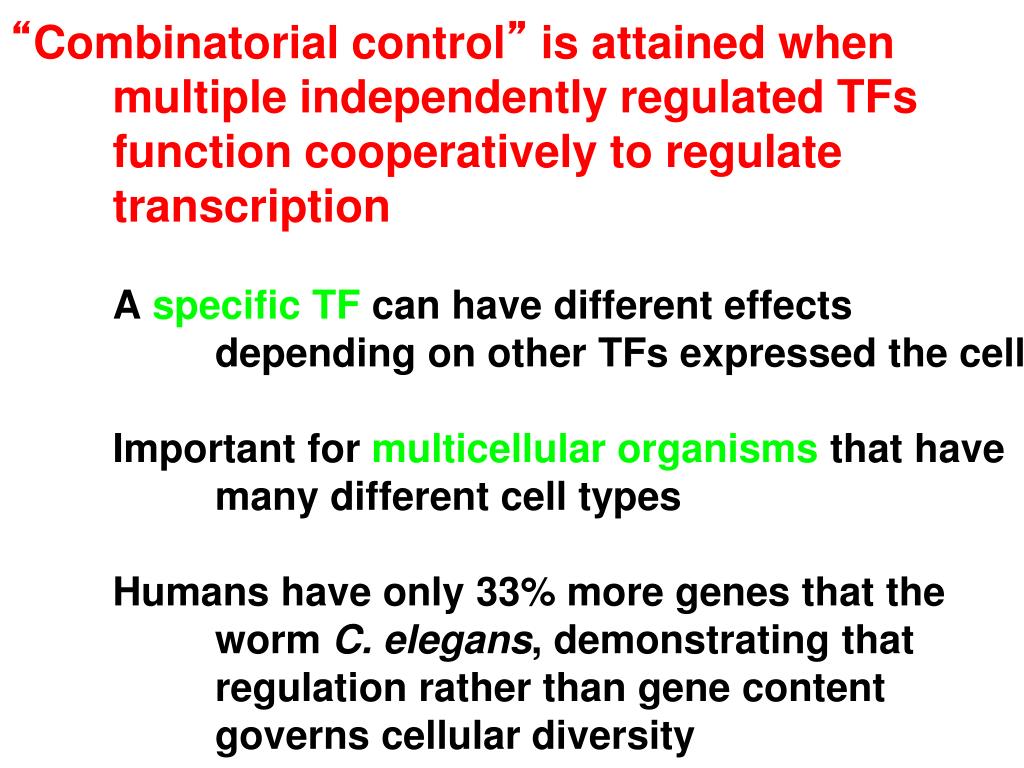 “Combinatorial control” is attained when multiple independently regulated TFs function cooperatively to regulate transcription

A specific TF can have different effects depending on other TFs expressed the cell

Important for multicellular organisms that have many different cell types

Humans have only 33% more genes that the worm C. elegans, demonstrating that regulation rather than gene content governs cellular diversity